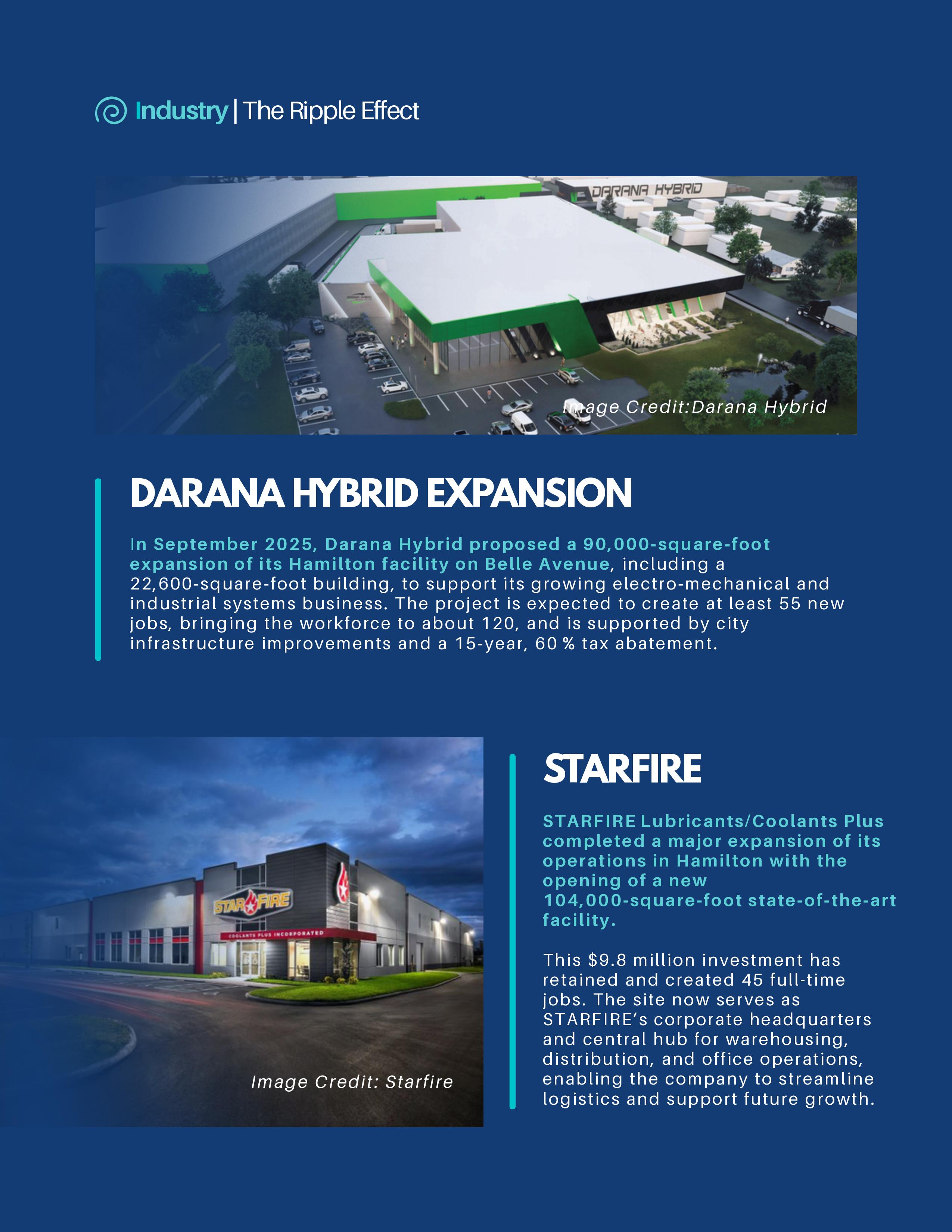 Industry | The Ripple Effect

DARANA HYBRID

Image Credit:Darana Hybrid

DARANA HYBRID EXPANSION

In September 2025, Darana Hybrid proposed a 90,000-square-foot expansion of its Hamilton facility on Belle Avenue, including a 22,600-square-foot building, to support its growing electro-mechanical and industrial systems business. The project is expected to create at least 55 new jobs, bringing the workforce to about 120, and is supported by city infrastructure improvements and a 15-year, 60 % tax abatement.

STAR FIRE

COOLANTS PLUS INCORPORATED

Image Credit: Starfire

STARFIRE

STARFIRE Lubricants/Coolants Plus completed a major expansion of its operations in Hamilton with the opening of a new 104,000-square-foot state-of-the-art facility.

This $9.8 million investment has retained and created 45 full-time jobs. The site now serves as STARFIRE's corporate headquarters and central hub for warehousing, distribution, and office operations, enabling the company to streamline logistics and support future growth.